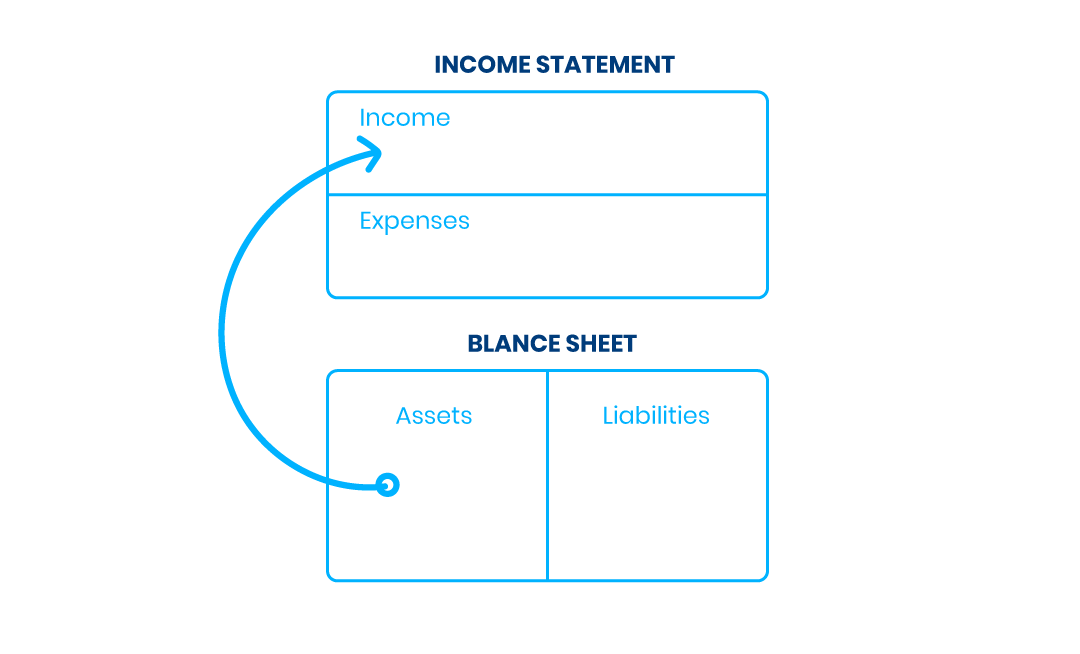 INCOME STATEMENT

Income

Expenses

BLANCE SHEET

Assets

Liabilities